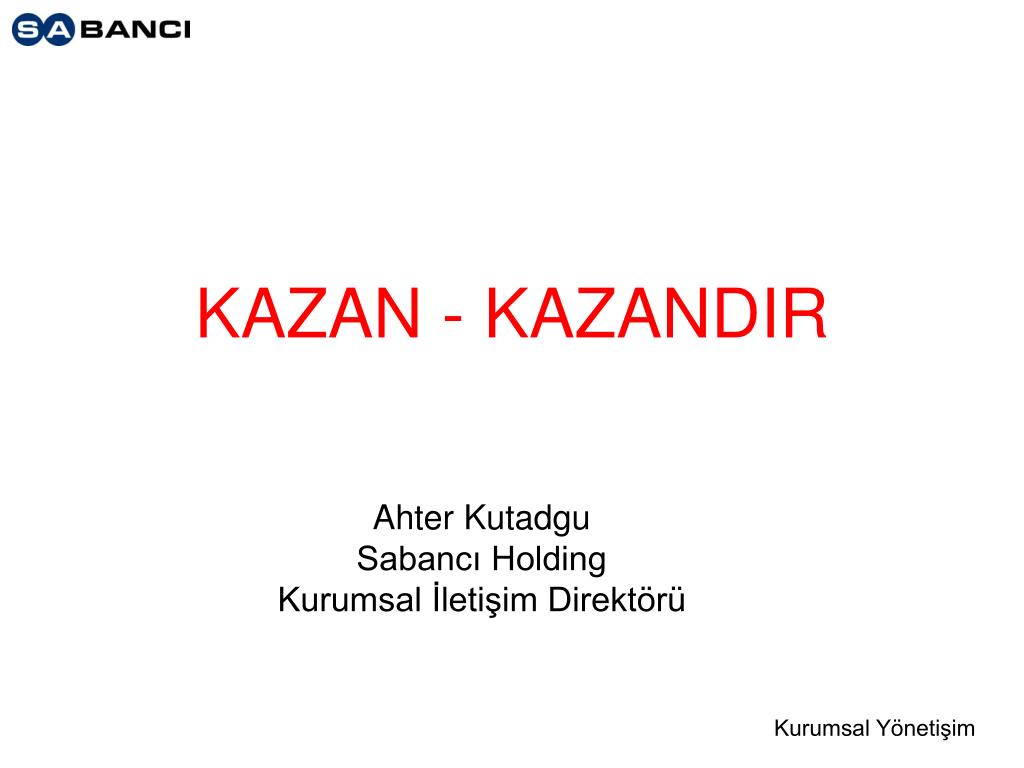 SABANCI

KAZAN - KAZANDIR

Ahter Kutadgu
Sabancı Holding
Kurumsal İletişim Direktörü

Kurumsal Yönetişim